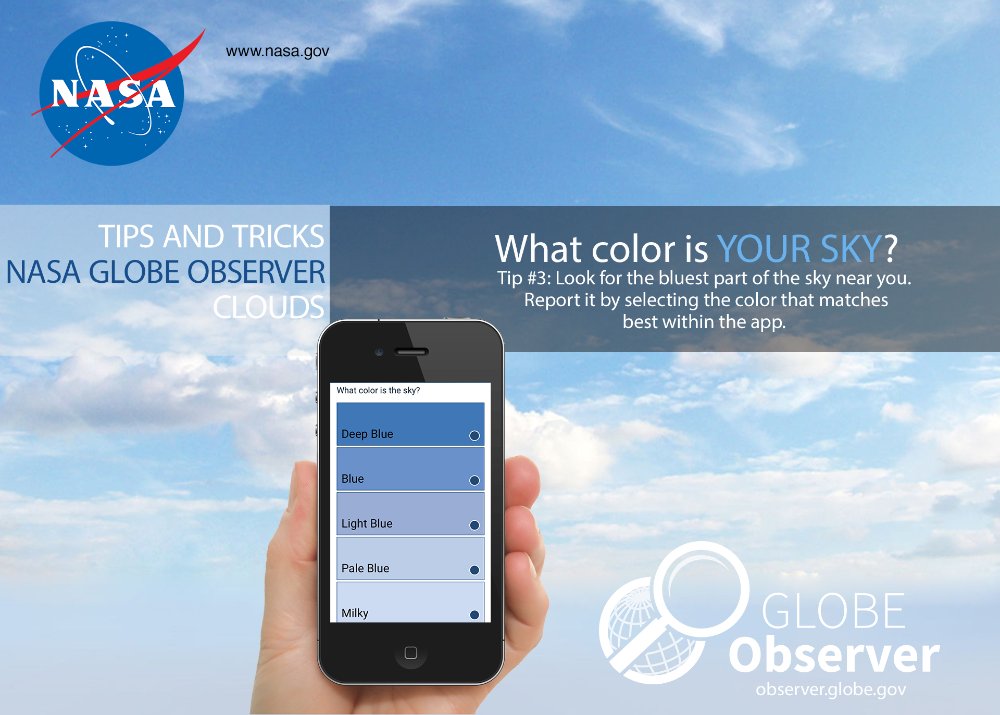 NASA

www.nasa.gov

TIPS AND TRICKS
NASA GLOBE OBSERVER
CLOUDS

What color is YOUR SKY?
Tip #3: Look for the bluest part of the sky near you. Report it by selecting the color that matches best within the app.

What color is the sky?
Deep Blue
Blue
Light Blue
Pale Blue
Milky

GLOBE
Observer
observer.globe.gov